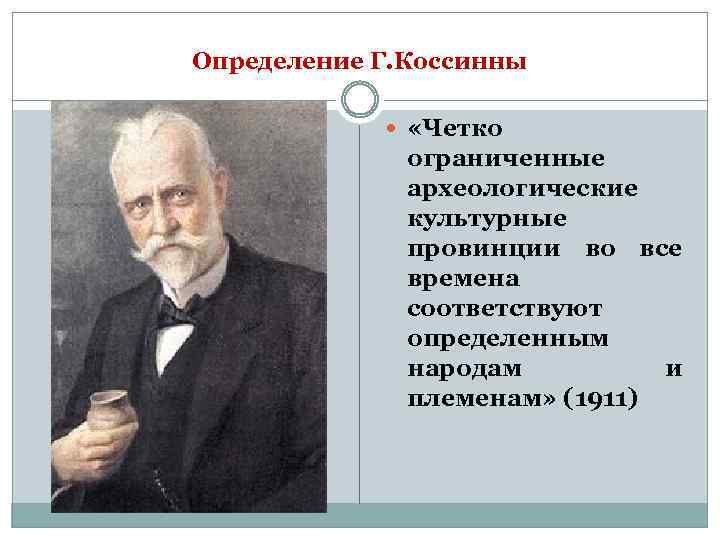 Определение Г.Коссинны

«Четко ограниченные археологические культурные провинции во все времена соответствуют определенным народам и племенам» (1911)